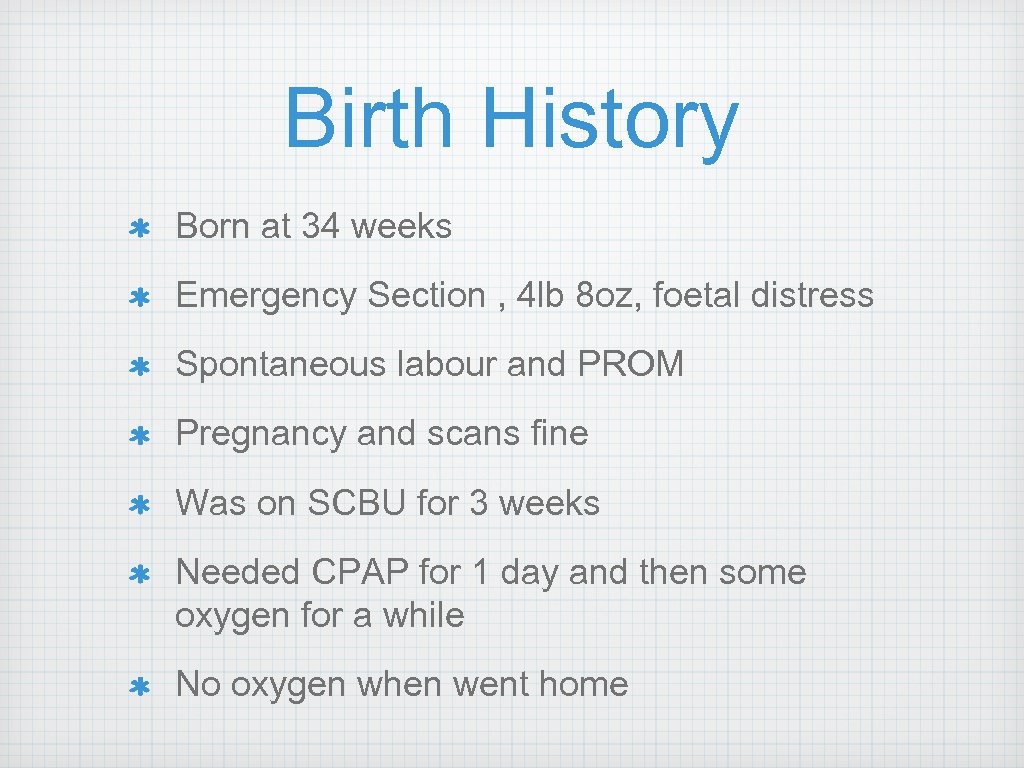 Birth History

Born at 34 weeks

Emergency Section , 4lb 8oz, foetal distress

Spontaneous labour and PROM

Pregnancy and scans fine

Was on SCBU for 3 weeks

Needed CPAP for 1 day and then some oxygen for a while

No oxygen when went home